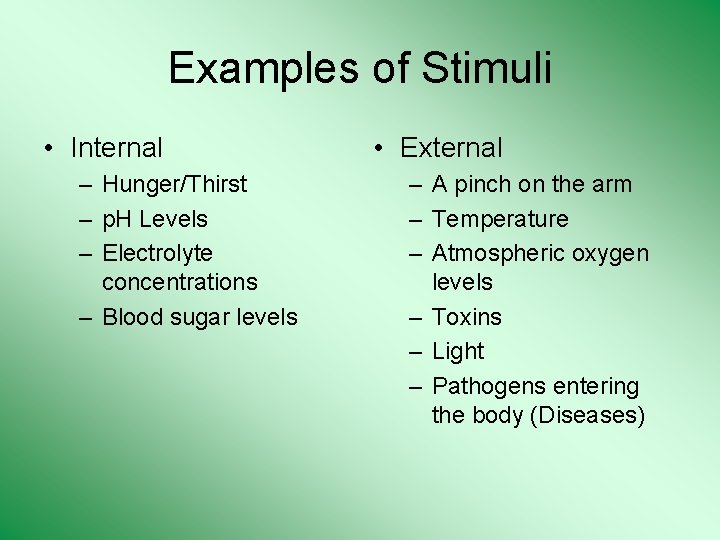 Examples of Stimuli

• Internal
– Hunger/Thirst
– pH Levels
– Electrolyte concentrations
– Blood sugar levels

• External
– A pinch on the arm
– Temperature
– Atmospheric oxygen levels
– Toxins
– Light
– Pathogens entering the body (Diseases)